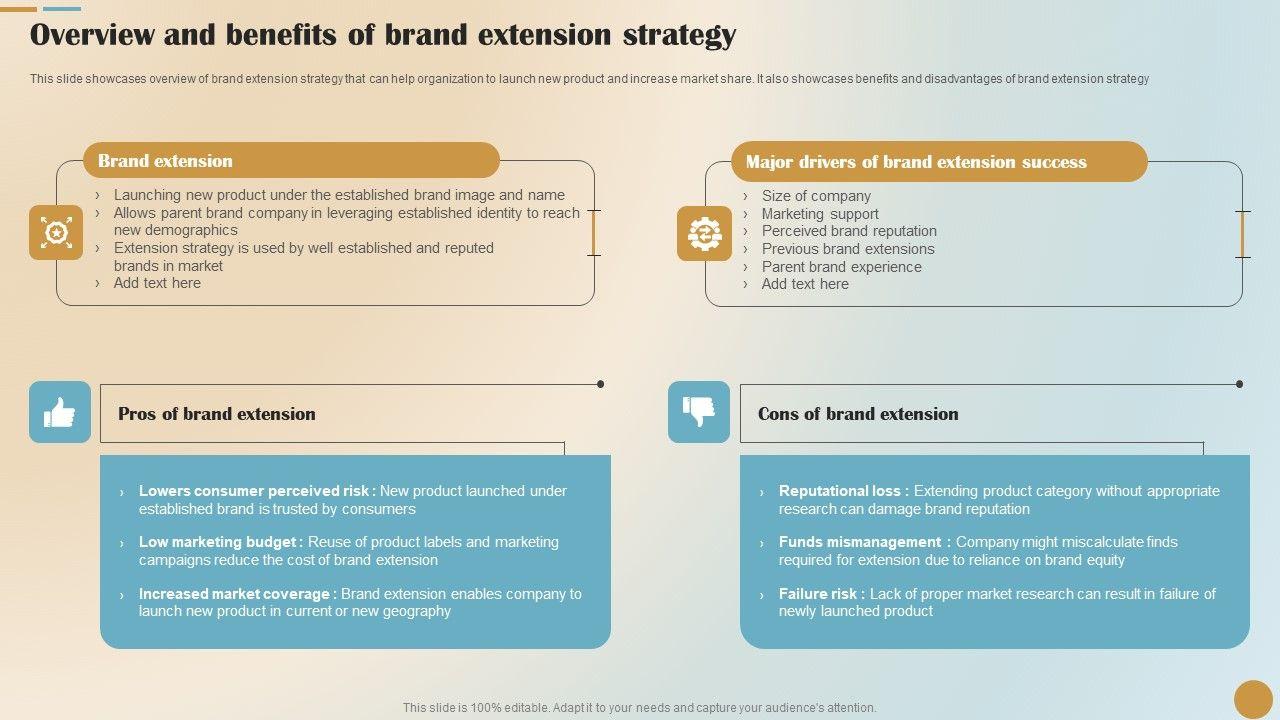 Overview and benefits of brand extension strategy

This slide showcases overview of brand extension strategy that can help organization to launch new product and increase market share. It also showcases benefits and disadvantages of brand extension strategy

Brand extension

› Launching new product under the established brand image and name
› Allows parent brand company in leveraging established identity to reach new demographics
› Extension strategy is used by well established and reputed brands in market
› Add text here

Major drivers of brand extension success

› Size of company
› Marketing support
› Perceived brand reputation
› Previous brand extensions
› Parent brand experience
› Add text here

Pros of brand extension

› Lowers consumer perceived risk : New product launched under established brand is trusted by consumers
› Low marketing budget : Reuse of product labels and marketing campaigns reduce the cost of brand extension
› Increased market coverage : Brand extension enables company to launch new product in current or new geography

Cons of brand extension

› Reputational loss : Extending product category without appropriate research can damage brand reputation
› Funds mismanagement : Company might miscalculate finds required for extension due to reliance on brand equity
› Failure risk : Lack of proper market research can result in failure of newly launched product

This slide is 100% editable. Adapt it to your needs and capture your audience's attention.